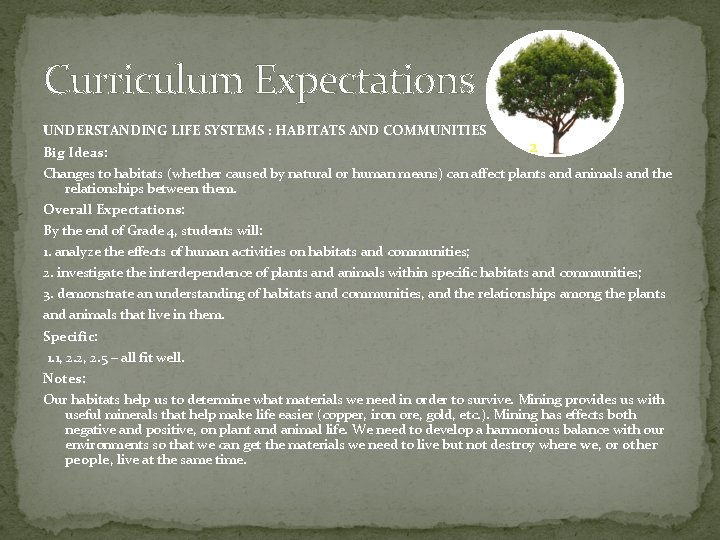 Curriculum Expectations

2

UNDERSTANDING LIFE SYSTEMS : HABITATS AND COMMUNITIES

Big Ideas:

Changes to habitats (whether caused by natural or human means) can affect plants and animals and the relationships between them.

Overall Expectations:

By the end of Grade 4, students will:

1. analyze the effects of human activities on habitats and communities;

2. investigate the interdependence of plants and animals within specific habitats and communities;

3. demonstrate an understanding of habitats and communities, and the relationships among the plants and animals that live in them.

Specific:

1.1, 2.2, 2.5 – all fit well.

Notes:

Our habitats help us to determine what materials we need in order to survive. Mining provides us with useful minerals that help make life easier (copper, iron ore, gold, etc.). Mining has effects both negative and positive, on plant and animal life. We need to develop a harmonious balance with our environments so that we can get the materials we need to live but not destroy where we, or other people, live at the same time.